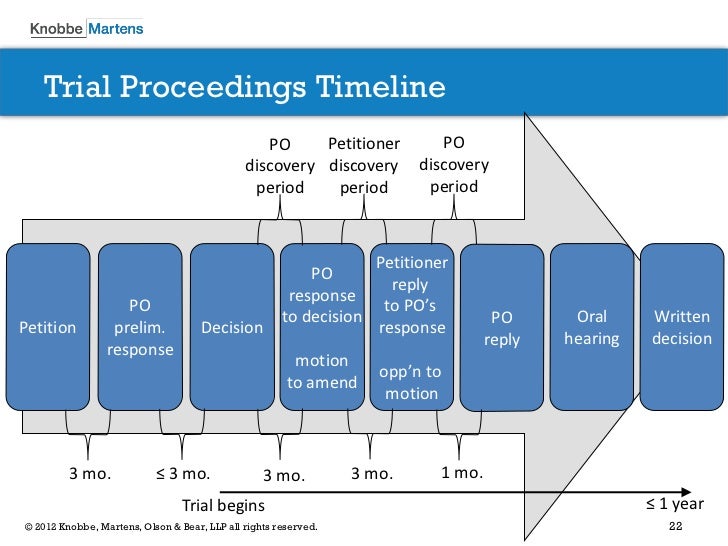 Knobbe Martens

Trial Proceedings Timeline

PO discovery period

Petitioner discovery period

PO discovery period

Petition

PO prelim. response

Decision

PO response to decision

motion to amend

Petitioner reply to PO's response

opp'n to motion

PO reply

Oral hearing

Written decision

3 mo.

≤ 3 mo.

3 mo.

3 mo.

1 mo.

Trial begins

≤ 1 year

© 2012 Knobbe, Martens, Olson & Bear, LLP all rights reserved.

22